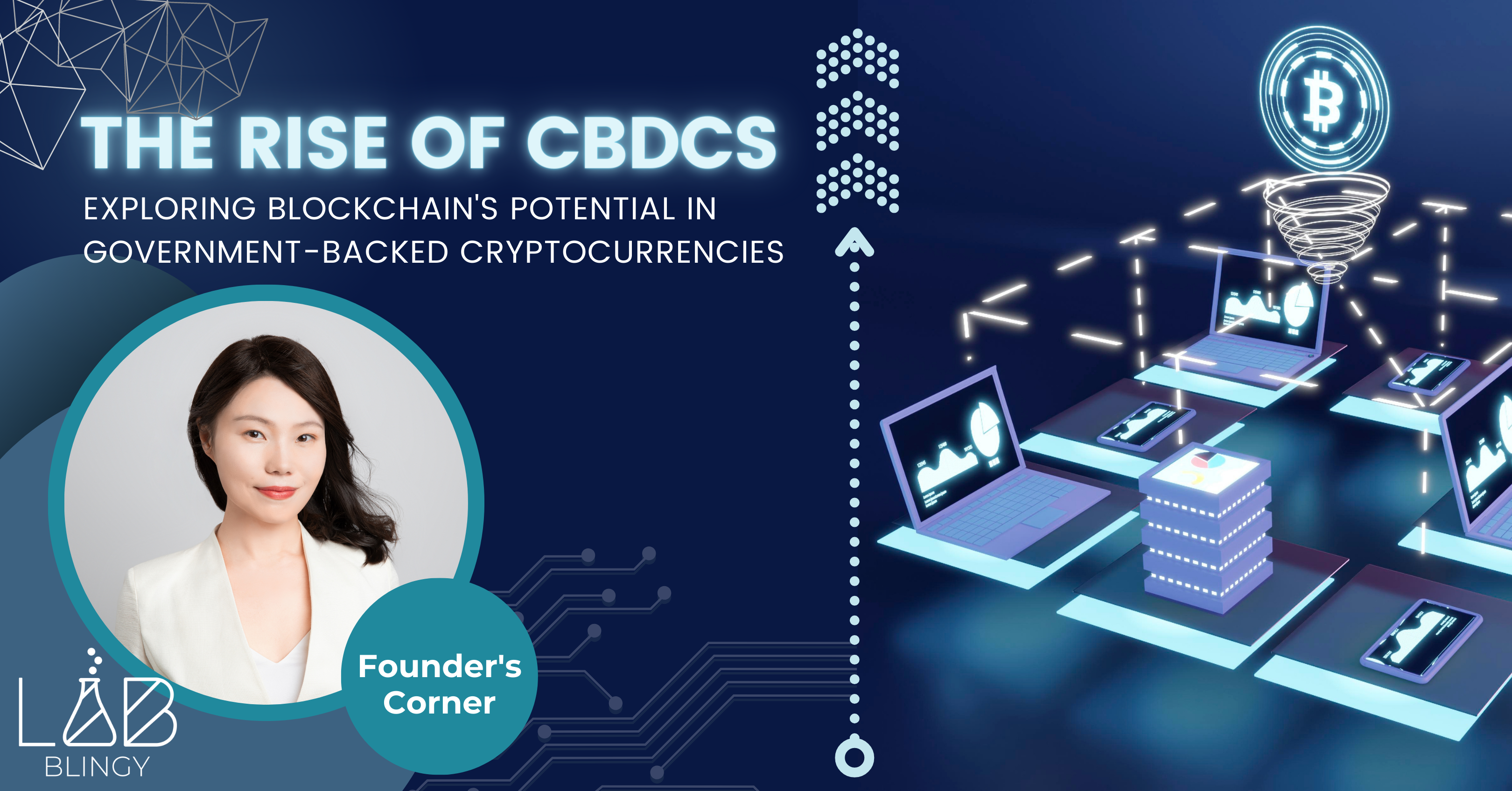 THE RISE OF CBDCS

EXPLORING BLOCKCHAIN'S POTENTIAL IN GOVERNMENT-BACKED CRYPTOCURRENCIES

Founder's Corner

LAB
BLINGY